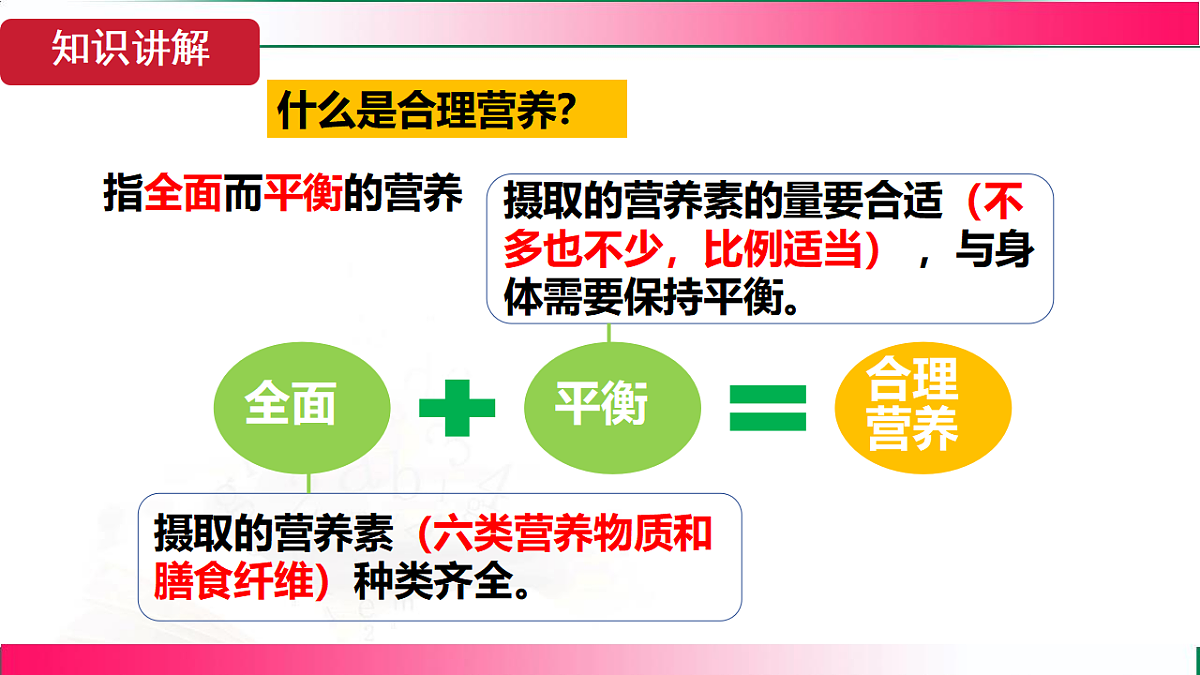 知识讲解

什么是合理营养?

指全面而平衡的营养

摄取的营养素的量要合适（不多也不少，比例适当），与身体需要保持平衡。

全面 + 平衡 = 合理营养

摄取的营养素（六类营养物质和膳食纤维）种类齐全。